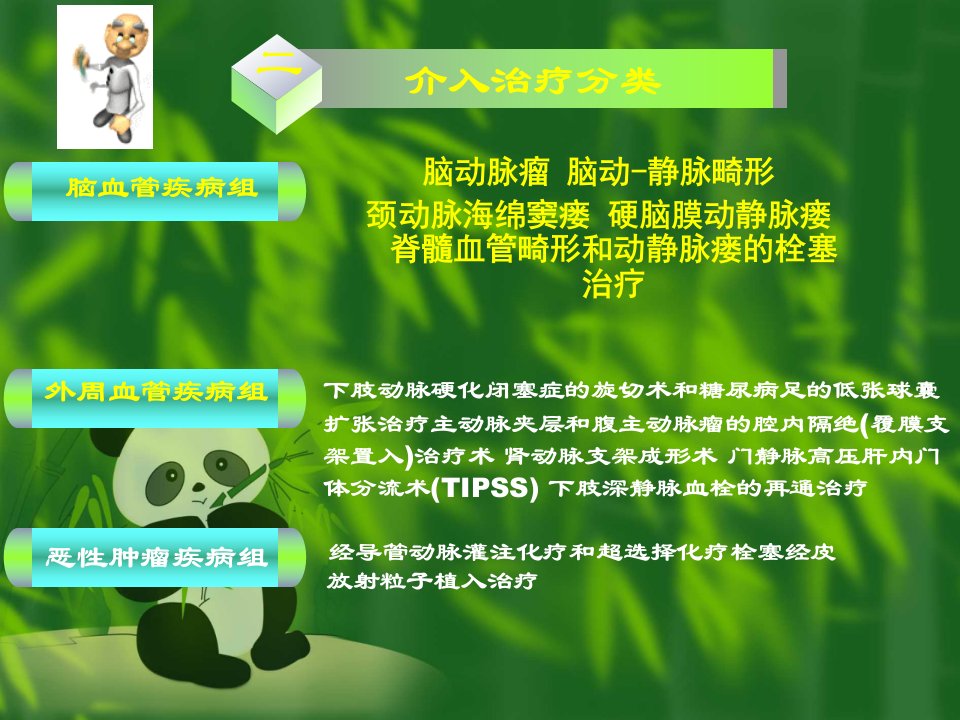 二

介入治疗分类

脑血管疾病组

脑动脉瘤 脑动-静脉畸形
颈动脉海绵窦瘘 硬脑膜动静脉瘘
脊髓血管畸形和动静脉瘘的栓塞治疗

外周血管疾病组

下肢动脉硬化闭塞症的旋切术和糖尿病足的低张球囊扩张治疗主动脉夹层和腹主动脉瘤的腔内隔绝(覆膜支架置入)治疗术 肾动脉支架成形术 门静脉高压肝内门体分流术(TIPSS) 下肢深静脉血栓的再通治疗

恶性肿瘤疾病组

经导管动脉灌注化疗和超选择化疗栓塞经皮放射粒子植入治疗